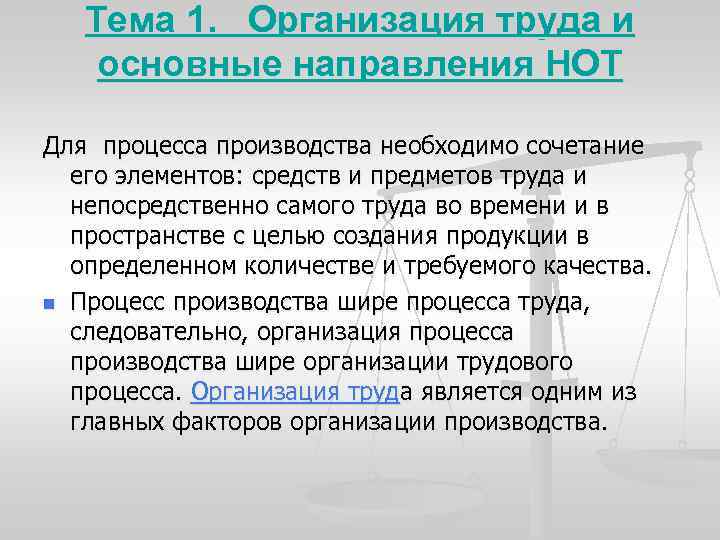 Тема 1. Организация труда и основные направления НОТ

Для процесса производства необходимо сочетание его элементов: средств и предметов труда и непосредственно самого труда во времени и в пространстве с целью создания продукции в определенном количестве и требуемого качества.

Процесс производства шире процесса труда, следовательно, организация процесса производства шире организации трудового процесса. Организация труда является одним из главных факторов организации производства.